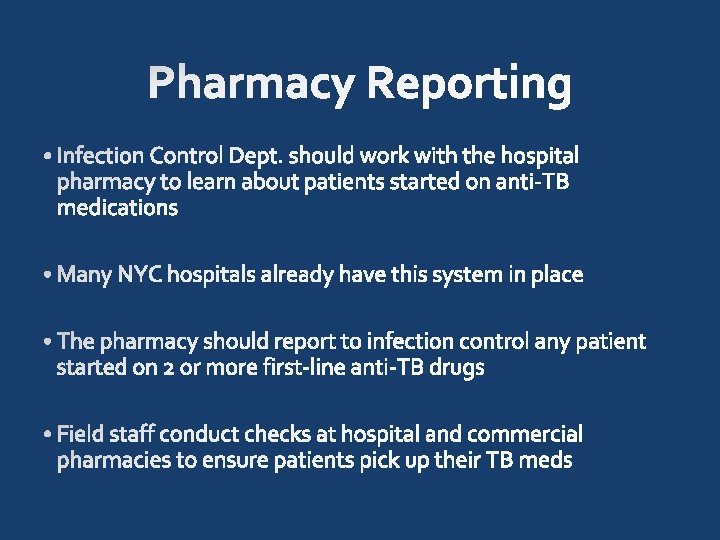 Pharmacy Reporting

• Infection Control Dept. should work with the hospital pharmacy to learn about patients started on anti-TB medications

• Many NYC hospitals already have this system in place

• The pharmacy should report to infection control any patient started on 2 or more first-line anti-TB drugs

• Field staff conduct checks at hospital and commercial pharmacies to ensure patients pick up their TB meds